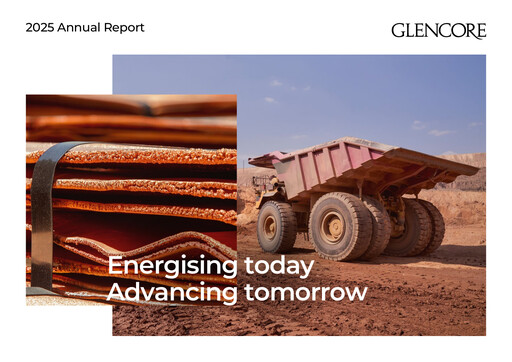 2025 Annual Report

GLENCORE

Energising today
Advancing tomorrow